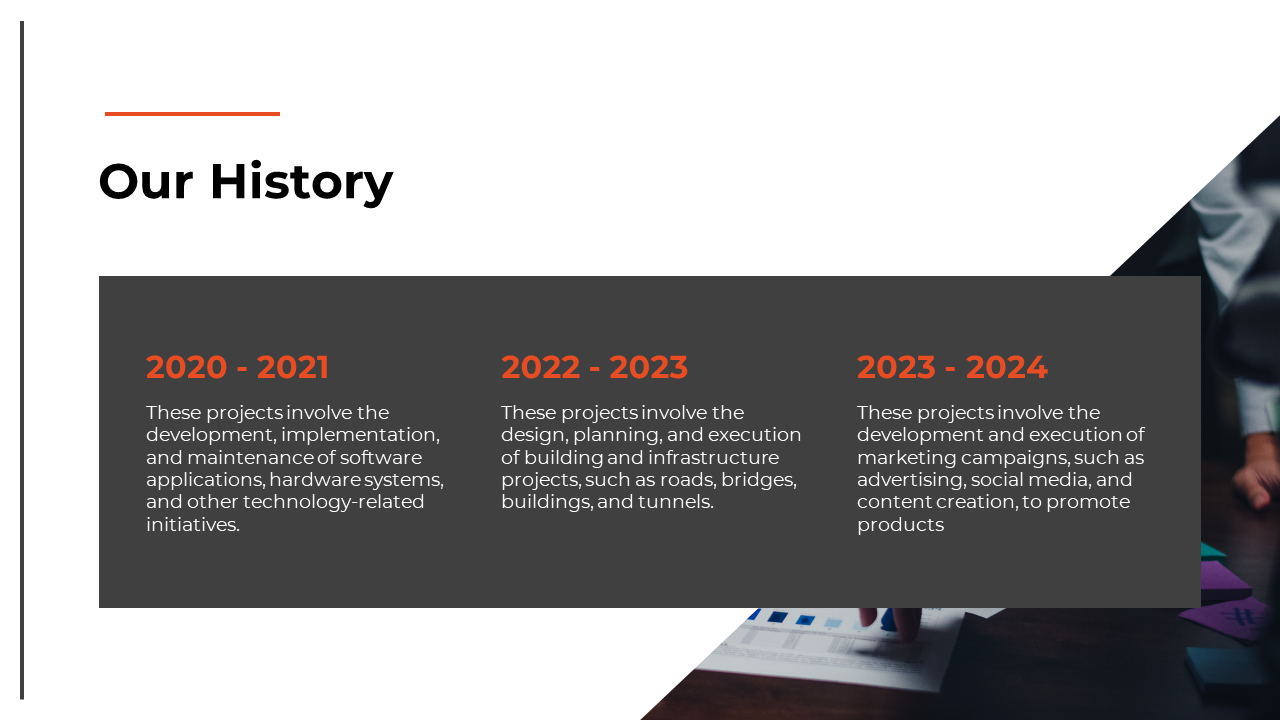 Our History

2020 - 2021

These projects involve the development, implementation, and maintenance of software applications, hardware systems, and other technology-related initiatives.

2022 - 2023

These projects involve the design, planning, and execution of building and infrastructure projects, such as roads, bridges, buildings, and tunnels.

2023 - 2024

These projects involve the development and execution of marketing campaigns, such as advertising, social media, and content creation, to promote products